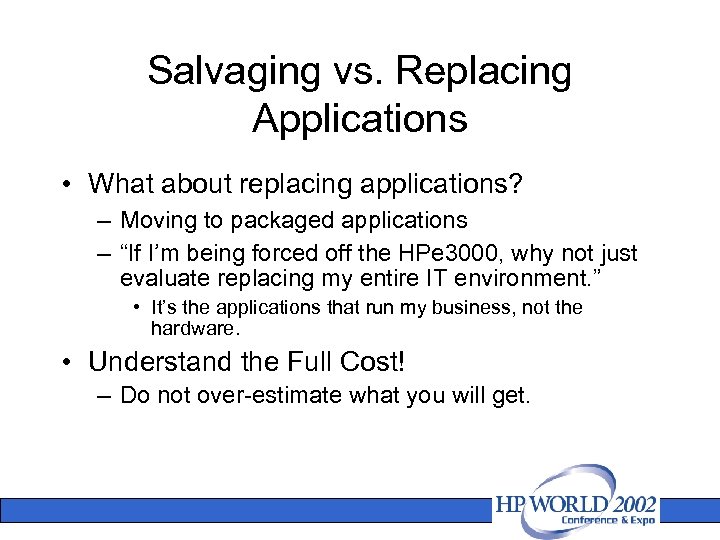 Salvaging vs. Replacing Applications

• What about replacing applications?
– Moving to packaged applications
– “If I’m being forced off the HPe3000, why not just evaluate replacing my entire IT environment.”
• It’s the applications that run my business, not the hardware.
• Understand the Full Cost!
– Do not over-estimate what you will get.

HP WORLD 2002
Conference & Expo